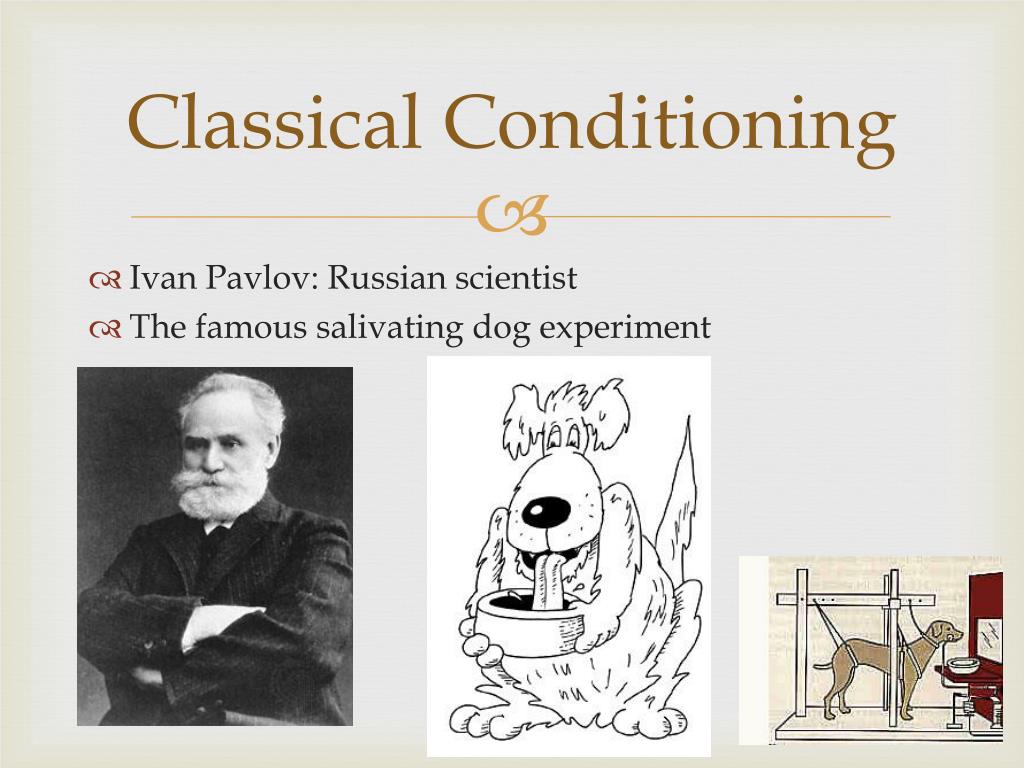 Classical Conditioning

Ivan Pavlov: Russian scientist

The famous salivating dog experiment